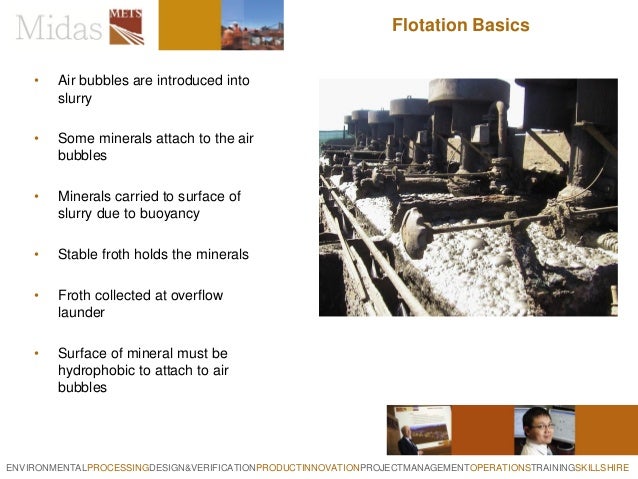 Midas METS

Flotation Basics

• Air bubbles are introduced into slurry

• Some minerals attach to the air bubbles

• Minerals carried to surface of slurry due to buoyancy

• Stable froth holds the minerals

• Froth collected at overflow launder

• Surface of mineral must be hydrophobic to attach to air bubbles

ENVIRONMENTALPROCESSINGDESIGN&VERIFICATIONPRODUCTINNOVATIONPROJECTMANAGEMENTOPERATIONSTRAININGSKILLSHIRE